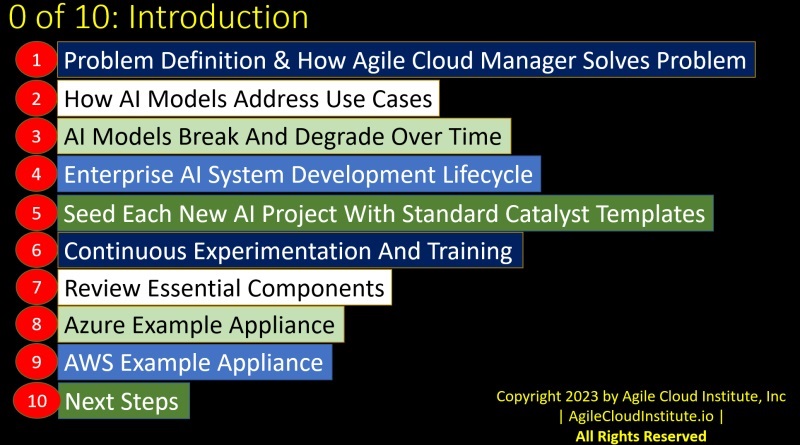 0 of 10: Introduction

1 Problem Definition & How Agile Cloud Manager Solves Problem

2 How AI Models Address Use Cases

3 AI Models Break And Degrade Over Time

4 Enterprise AI System Development Lifecycle

5 Seed Each New AI Project With Standard Catalyst Templates

6 Continuous Experimentation And Training

7 Review Essential Components

8 Azure Example Appliance

9 AWS Example Appliance

10 Next Steps

Copyright 2023 by Agile Cloud Institute, Inc
| AgileCloudInstitute.io |
All Rights Reserved